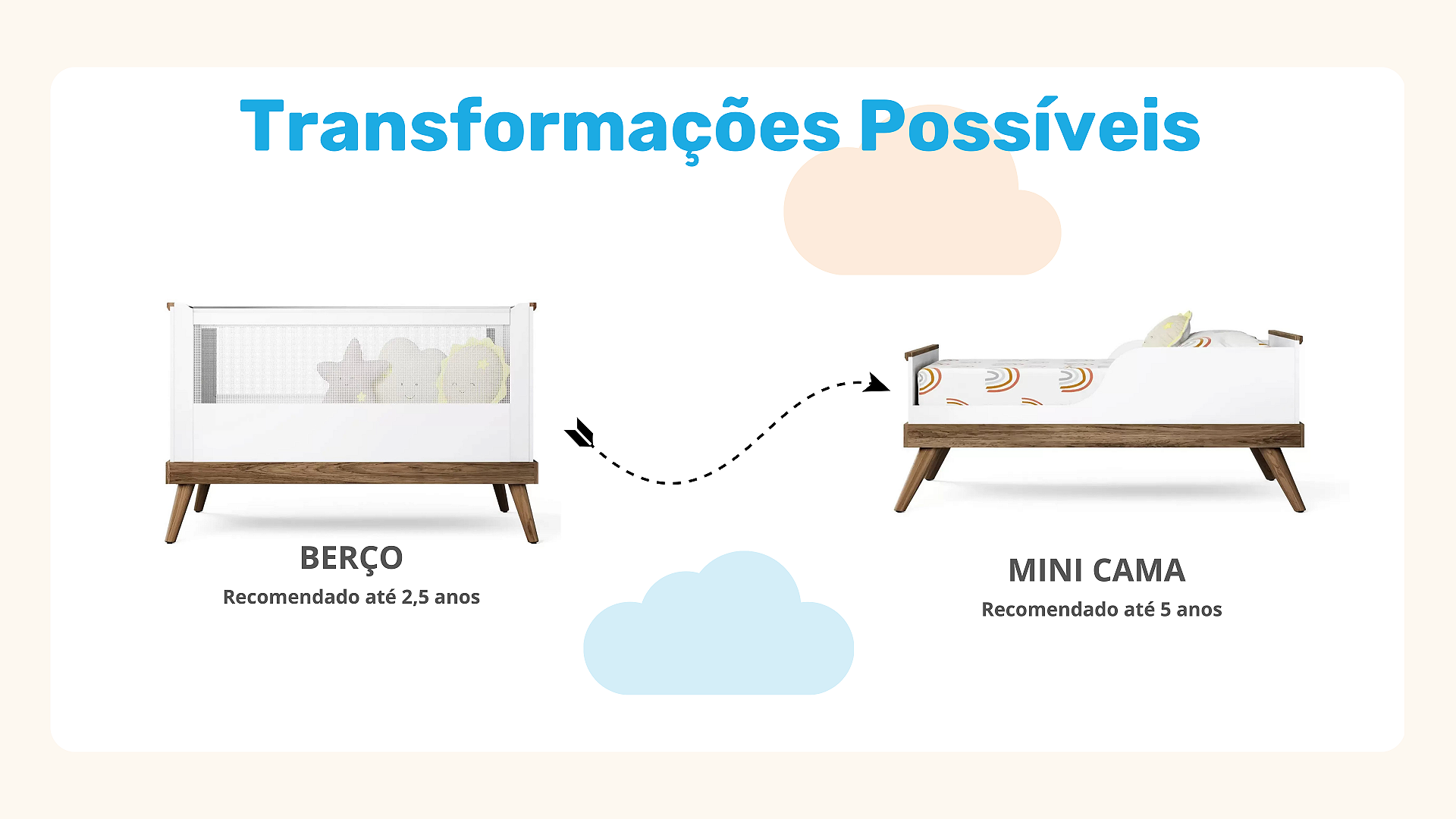 Transformações Possíveis

BERÇO
Recomendado até 2,5 anos

MINI CAMA
Recomendado até 5 anos